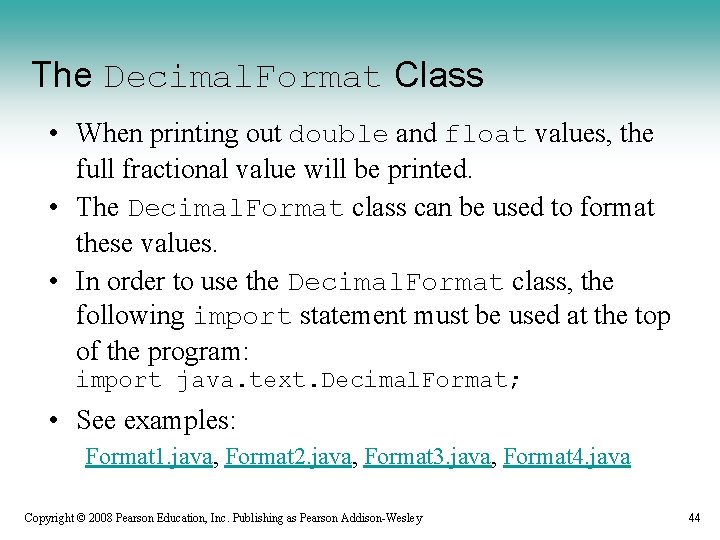 The DecimalFormat Class

• When printing out double and float values, the full fractional value will be printed.

• The DecimalFormat class can be used to format these values.

• In order to use the DecimalFormat class, the following import statement must be used at the top of the program:
import java.text.DecimalFormat;

• See examples:
Format1.java, Format2.java, Format3.java, Format4.java

Copyright © 2008 Pearson Education, Inc. Publishing as Pearson Addison-Wesley

44